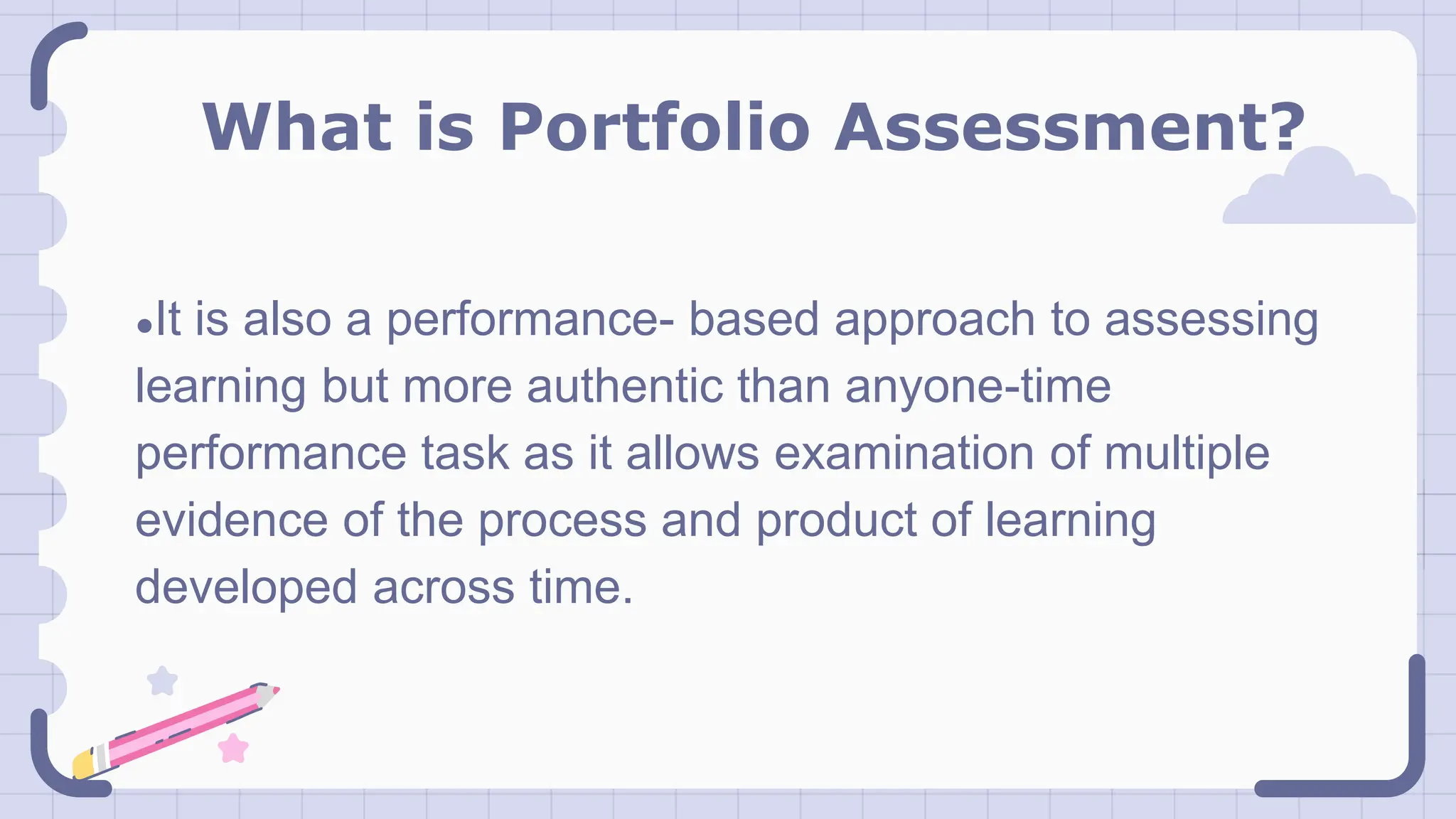 What is Portfolio Assessment?

•It is also a performance- based approach to assessing learning but more authentic than anyone-time performance task as it allows examination of multiple evidence of the process and product of learning developed across time.